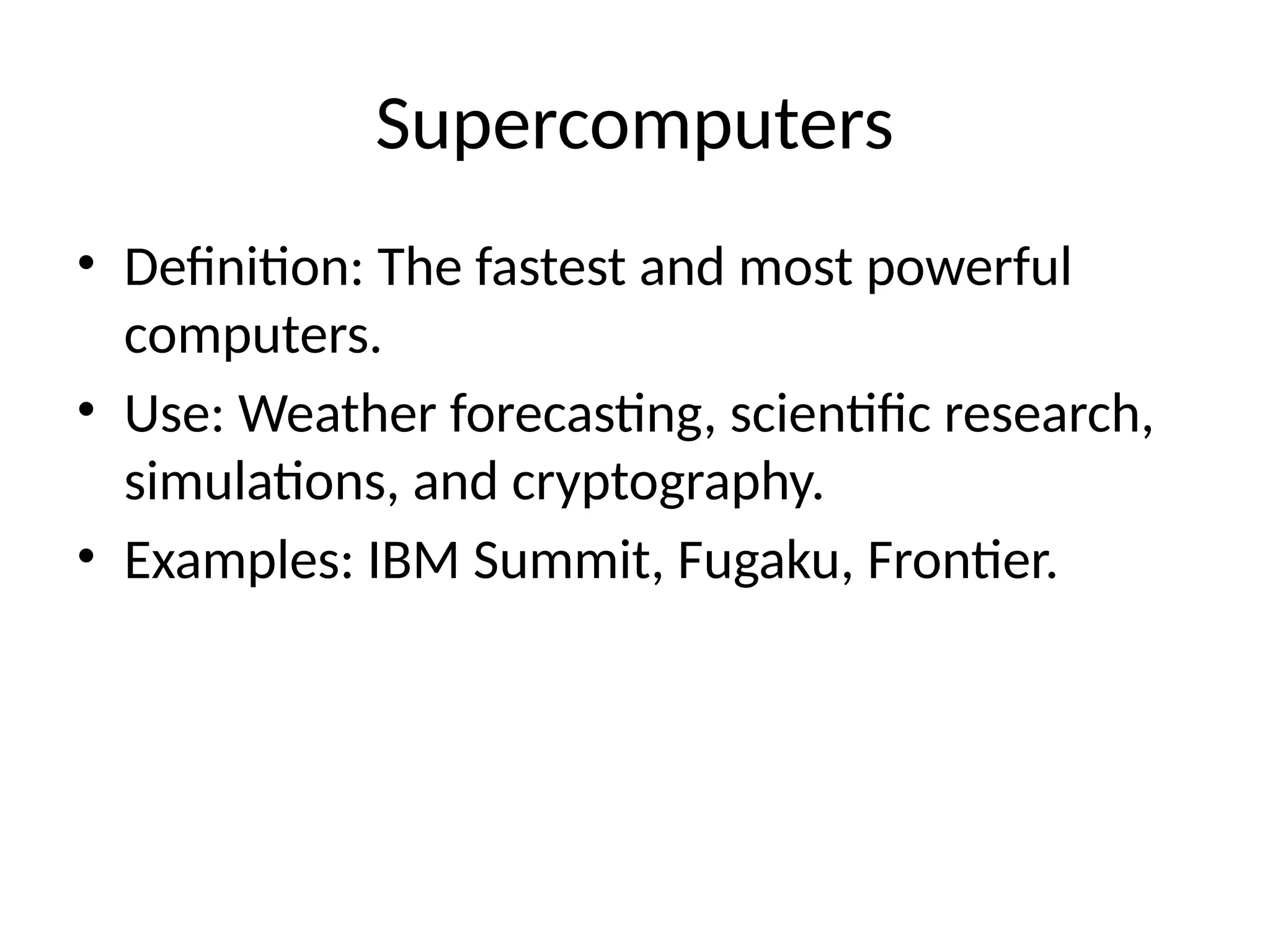 Supercomputers

• Definition: The fastest and most powerful computers.
• Use: Weather forecasting, scientific research, simulations, and cryptography.
• Examples: IBM Summit, Fugaku, Frontier.